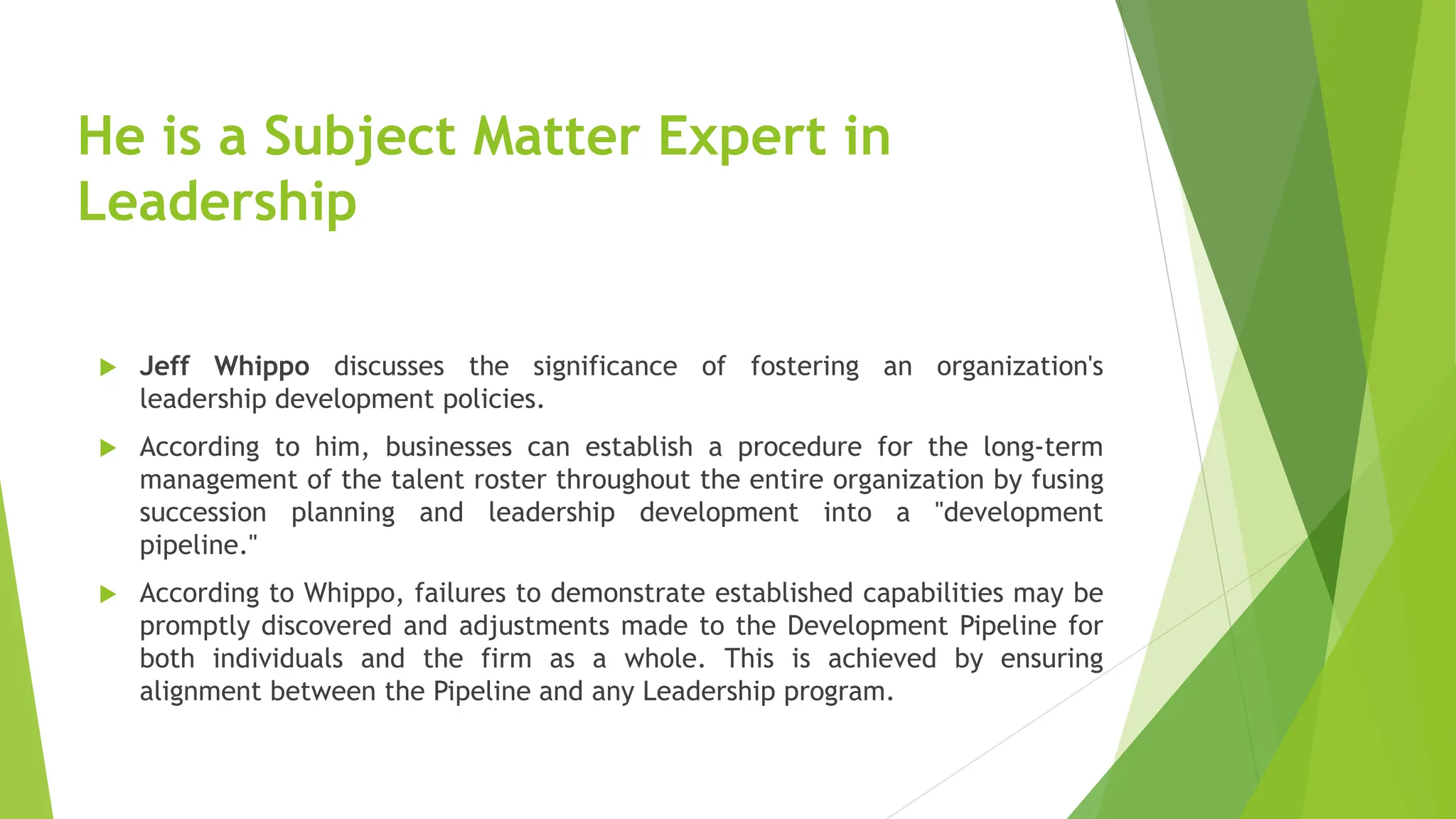 He is a Subject Matter Expert in Leadership

Jeff Whippo discusses the significance of fostering an organization's leadership development policies.

According to him, businesses can establish a procedure for the long-term management of the talent roster throughout the entire organization by fusing succession planning and leadership development into a "development pipeline."

According to Whippo, failures to demonstrate established capabilities may be promptly discovered and adjustments made to the Development Pipeline for both individuals and the firm as a whole. This is achieved by ensuring alignment between the Pipeline and any Leadership program.